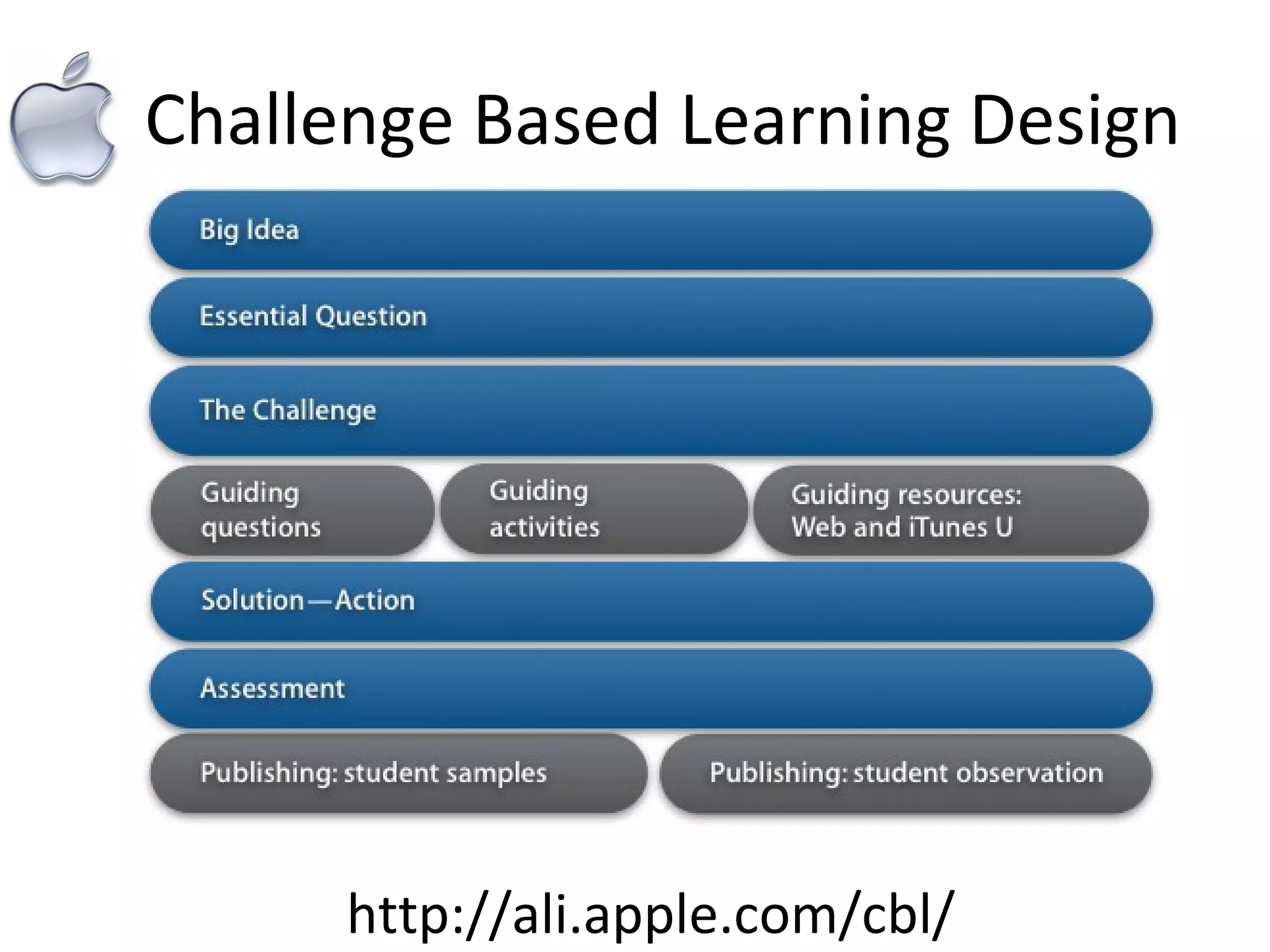 Challenge Based Learning Design

Big Idea

Essential Question

The Challenge

Guiding questions

Guiding activities

Guiding resources: Web and iTunes U

Solution—Action

Assessment

Publishing: student samples

Publishing: student observation

http://ali.apple.com/cbl/